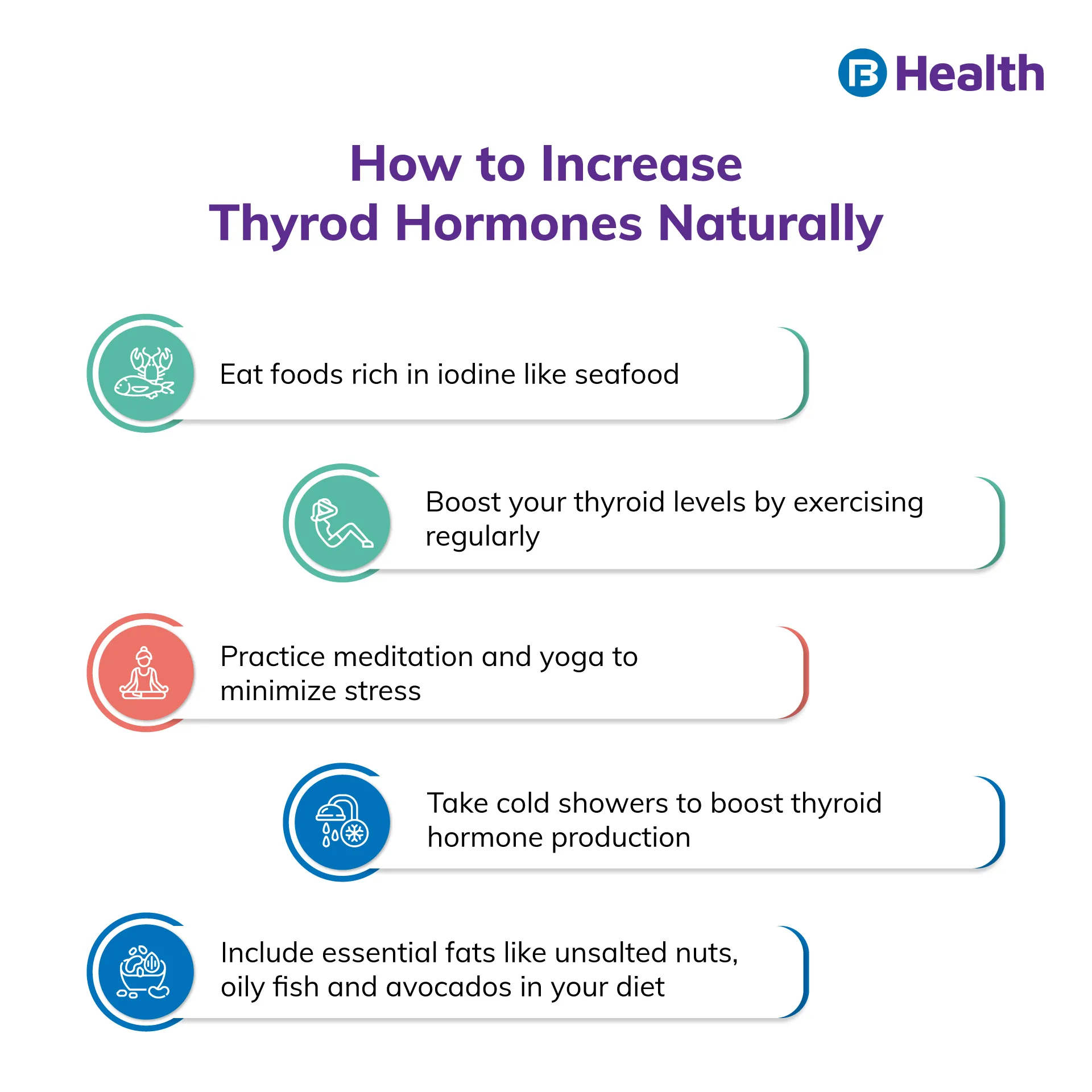 Health

How to Increase Thyrod Hormones Naturally

Eat foods rich in iodine like seafood

Boost your thyroid levels by exercising regularly

Practice meditation and yoga to minimize stress

Take cold showers to boost thyroid hormone production

Include essential fats like unsalted nuts, oily fish and avocados in your diet